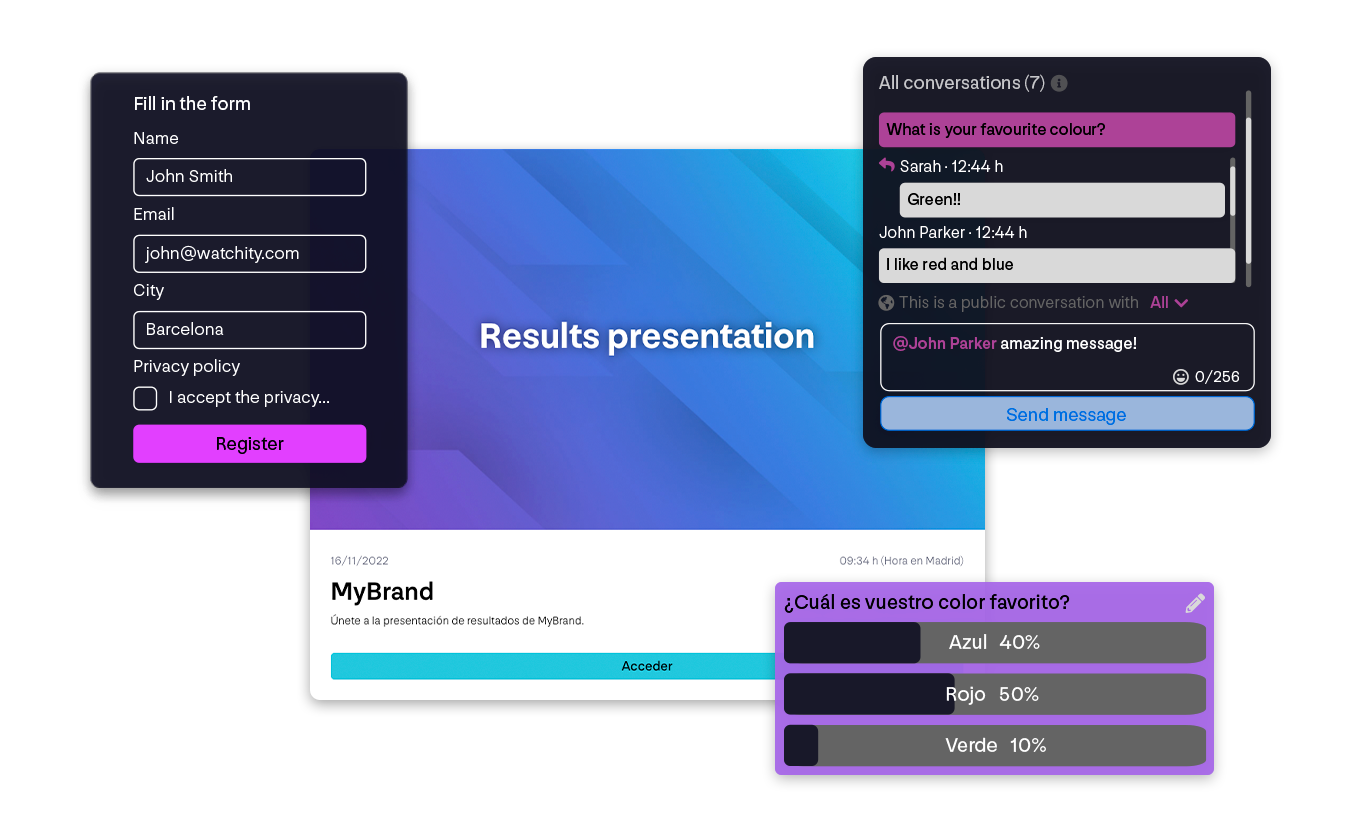 Fill in the form
Name
John Smith
Email
john@watchity.com
City
Barcelona
Privacy policy
I accept the privacy...
Register

Results presentation

16/11/2022
09:34 h (Hora en Madrid)
MyBrand
Únete a la presentación de resultados de MyBrand.
Acceder

All conversations (7)
What is your favourite colour?
Sarah · 12:44 h
Green!!
John Parker · 12:44 h
I like red and blue
This is a public conversation with All
@John Parker amazing message!
0/256
Send message

¿Cuál es vuestro color favorito?
Azul 40%
Rojo 50%
Verde 10%